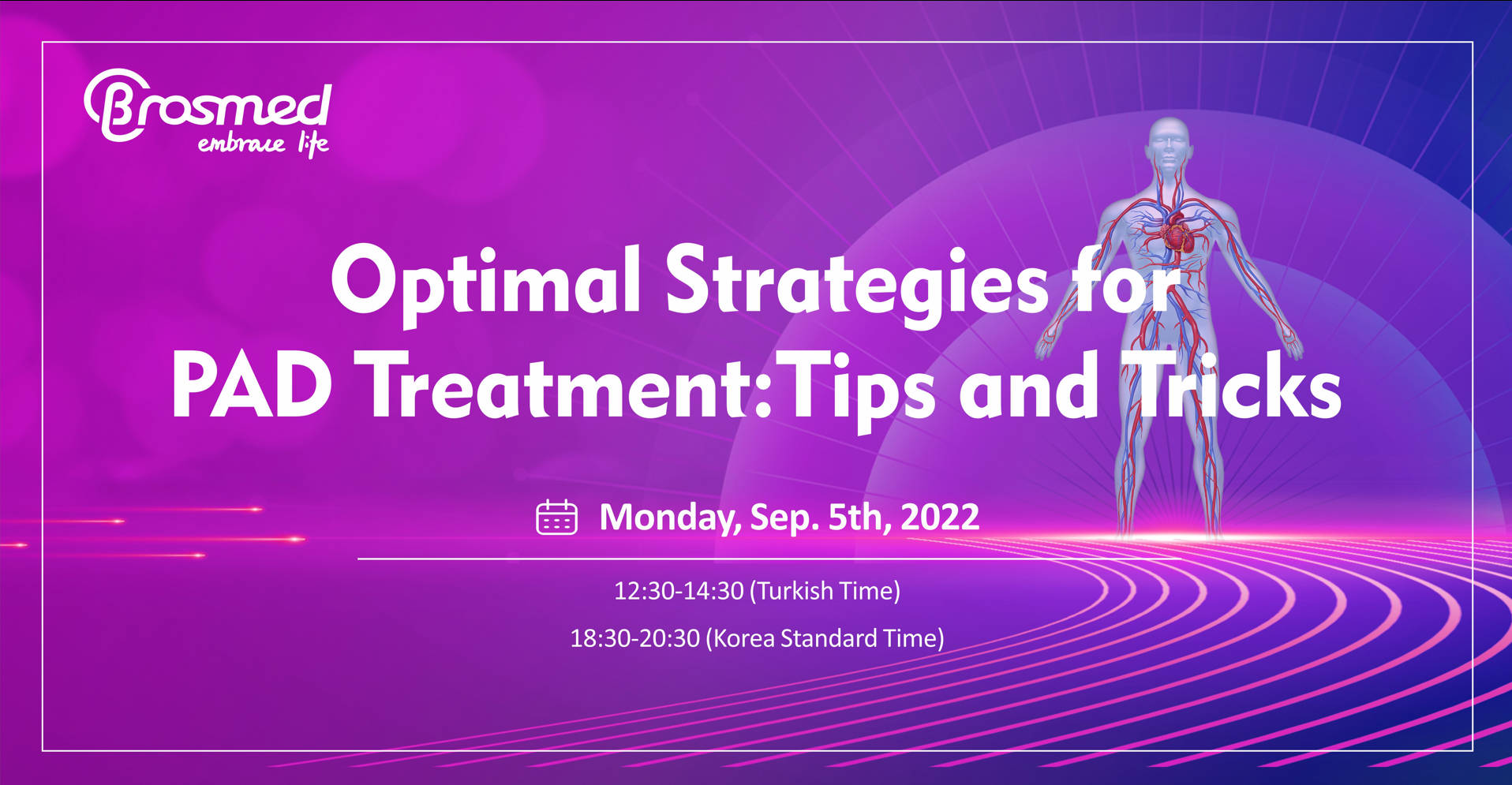 Brosmed
embrace life

Optimal Strategies for PAD Treatment:Tips and Tricks

Monday, Sep. 5th, 2022

12:30-14:30 (Turkish Time)

18:30-20:30 (Korea Standard Time)